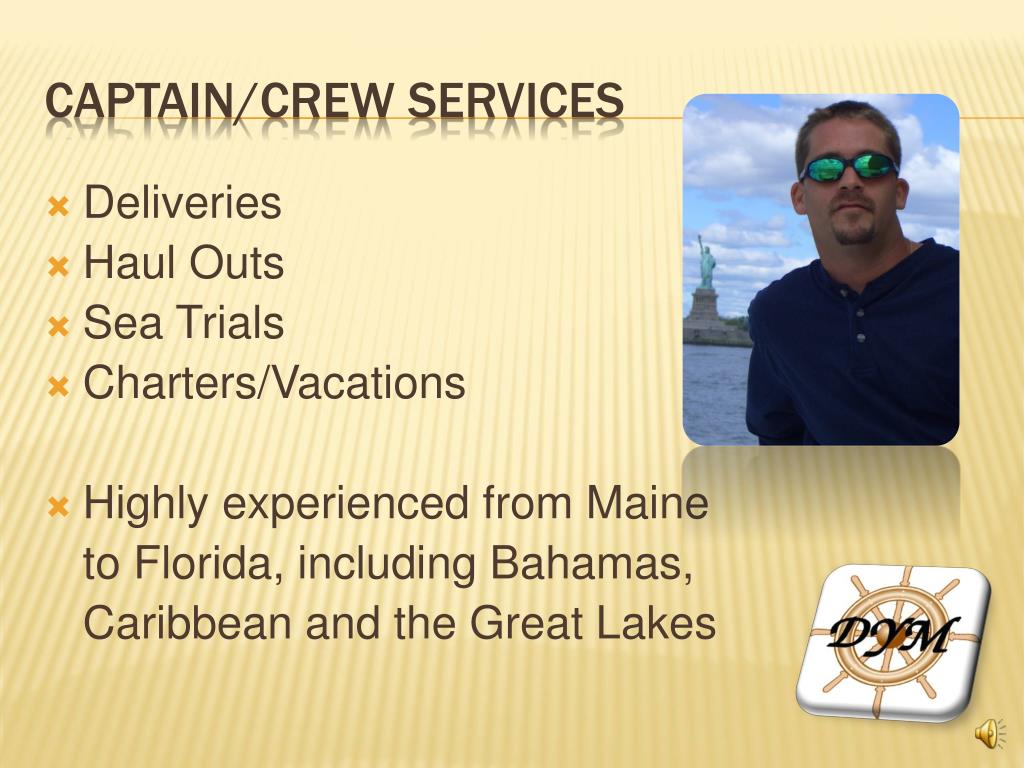 CAPTAIN/CREW SERVICES

Deliveries
Haul Outs
Sea Trials
Charters/Vacations

Highly experienced from Maine to Florida, including Bahamas, Caribbean and the Great Lakes

DYM